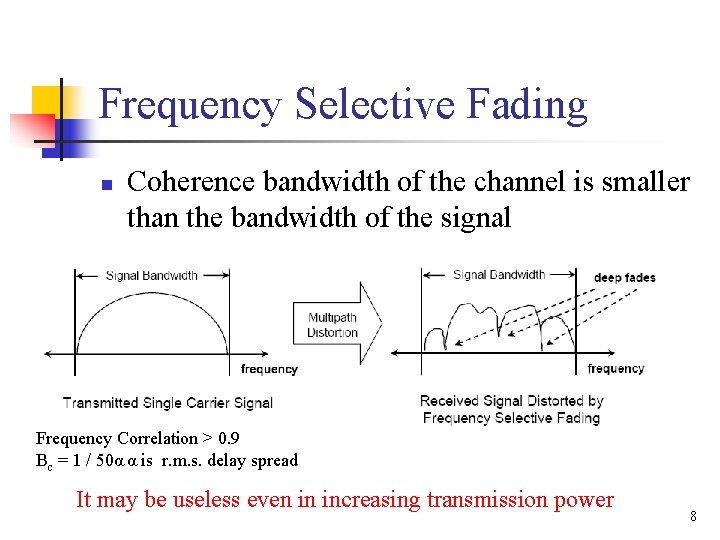 Frequency Selective Fading

Coherence bandwidth of the channel is smaller than the bandwidth of the signal

Signal Bandwidth

frequency

Transmitted Single Carrier Signal

Multipath Distortion

Signal Bandwidth

deep fades

frequency

Received Signal Distorted by Frequency Selective Fading

Frequency Correlation > 0.9

$B_c = 1 / 50\alpha$ $\alpha$ is r.m.s. delay spread

It may be useless even in increasing transmission power

8